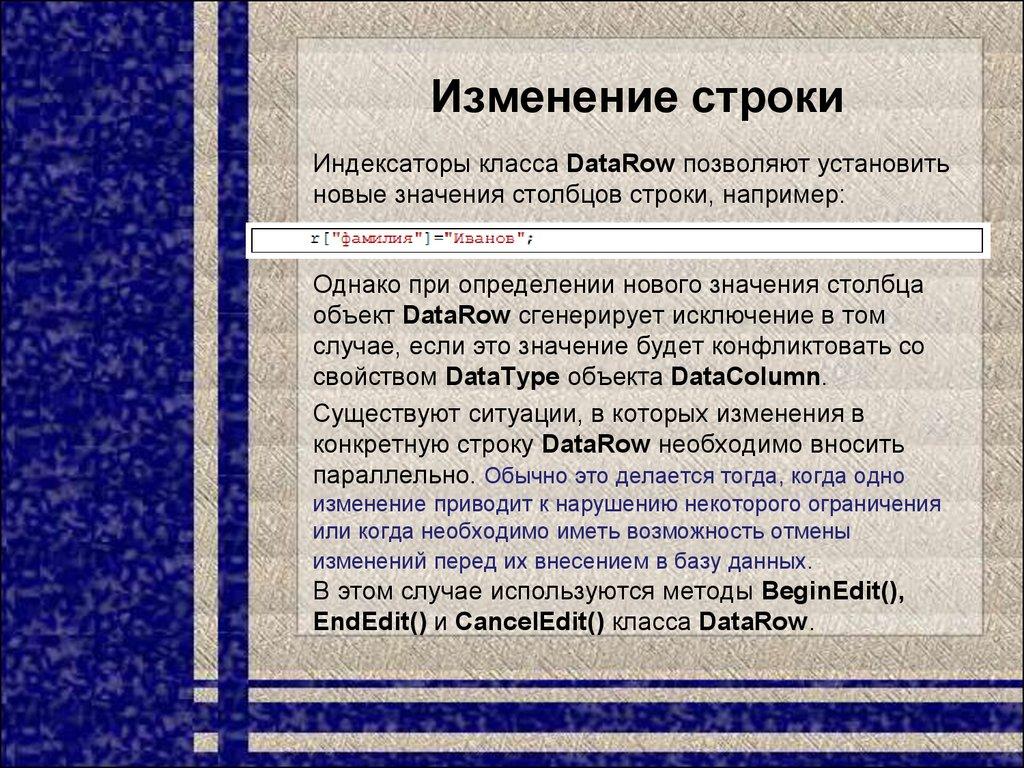 Изменение строки

Индексаторы класса DataRow позволяют установить новые значения столбцов строки, например:

r["фамилия"]="Иванов";

Однако при определении нового значения столбца объект DataRow сгенерирует исключение в том случае, если это значение будет конфликтовать со свойством DataType объекта DataColumn.

Существуют ситуации, в которых изменения в конкретную строку DataRow необходимо вносить параллельно. Обычно это делается тогда, когда одно изменение приводит к нарушению некоторого ограничения или когда необходимо иметь возможность отмены изменений перед их внесением в базу данных.
В этом случае используются методы BeginEdit(), EndEdit() и CancelEdit() класса DataRow.